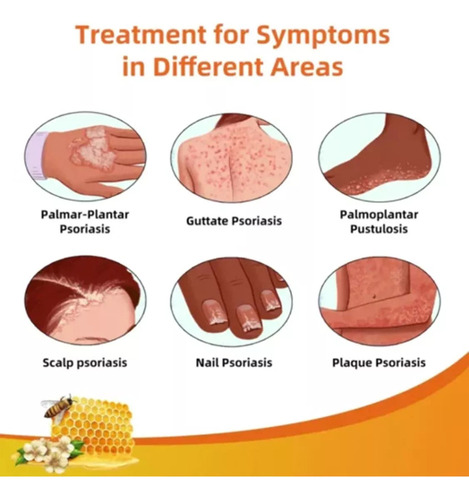 Treatment for Symptoms in Different Areas

Palmar-Plantar Psoriasis

Guttate Psoriasis

Palmoplantar Pustulosis

Scalp psoriasis

Nail Psoriasis

Plaque Psoriasis